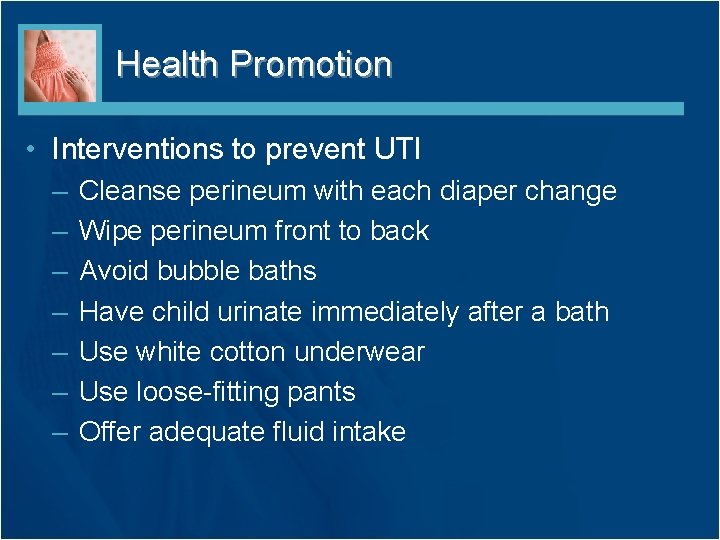 Health Promotion

• Interventions to prevent UTI
– Cleanse perineum with each diaper change
– Wipe perineum front to back
– Avoid bubble baths
– Have child urinate immediately after a bath
– Use white cotton underwear
– Use loose-fitting pants
– Offer adequate fluid intake